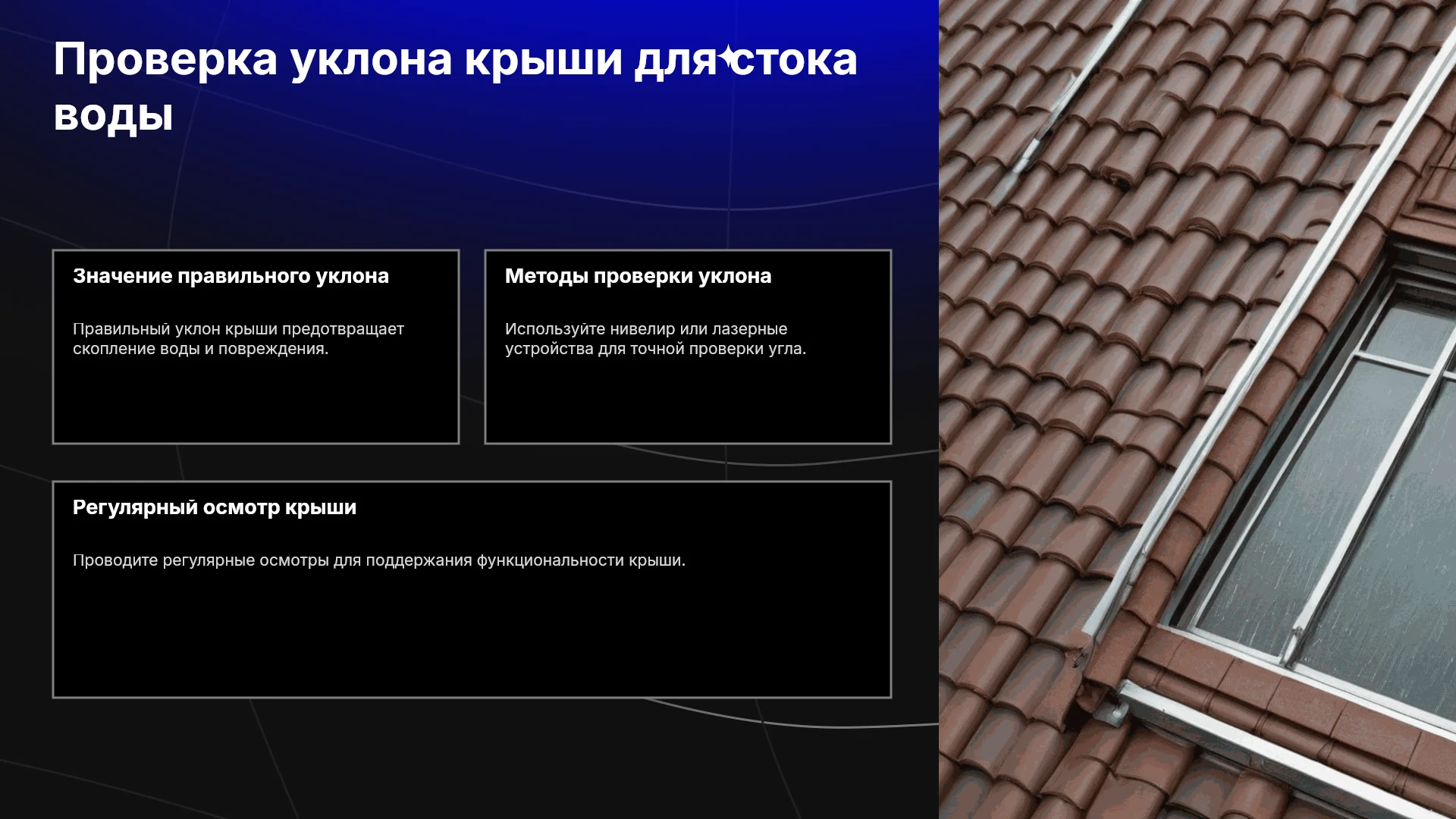 Проверка уклона крыши для стока воды

Значение правильного уклона

Правильный уклон крыши предотвращает скопление воды и повреждения.

Методы проверки уклона

Используйте нивелир или лазерные устройства для точной проверки угла.

Регулярный осмотр крыши

Проводите регулярные осмотры для поддержания функциональности крыши.